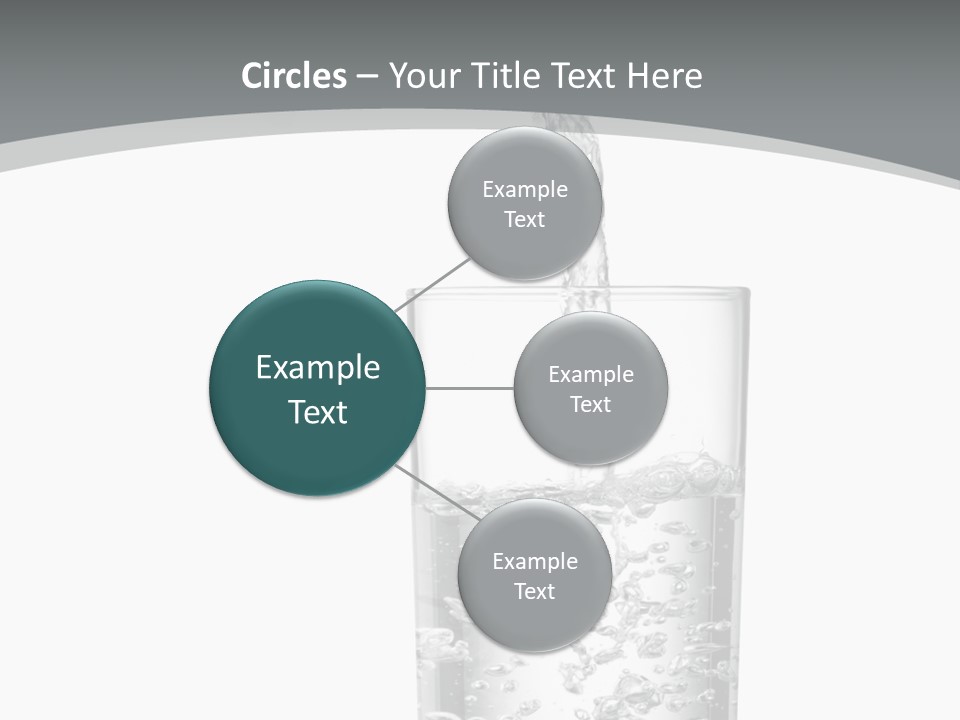 Circles – Your Title Text Here

Example Text

Example Text

Example Text

Example Text